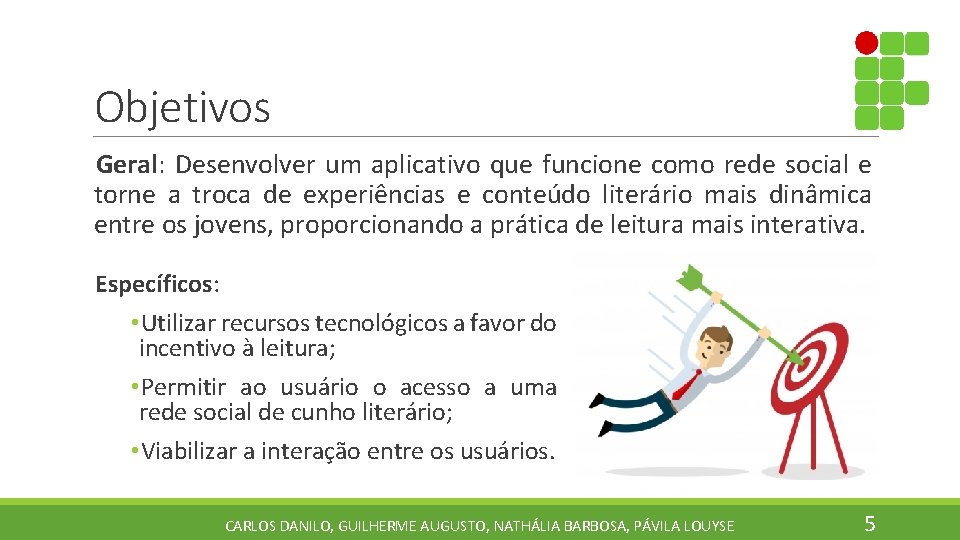 Objetivos

Geral: Desenvolver um aplicativo que funcione como rede social e torne a troca de experiências e conteúdo literário mais dinâmica entre os jovens, proporcionando a prática de leitura mais interativa.

Específicos:

• Utilizar recursos tecnológicos a favor do incentivo à leitura;

• Permitir ao usuário o acesso a uma rede social de cunho literário;

• Viabilizar a interação entre os usuários.

CARLOS DANILO, GUILHERME AUGUSTO, NATHÁLIA BARBOSA, PÁVILA LOUYSE

5